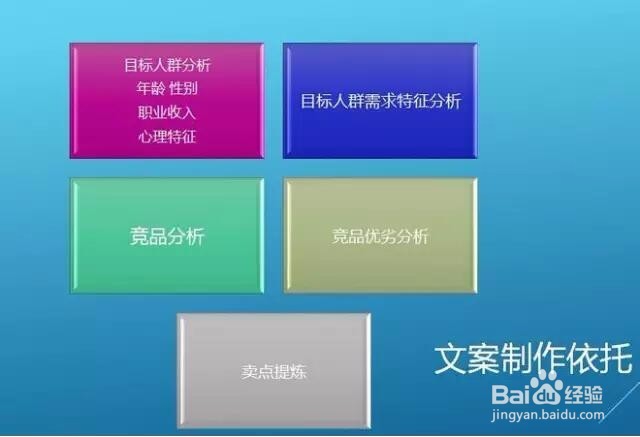 目标人群分析
年龄 性别
职业收入
心理特征

目标人群需求特征分析

竞品分析

竞品优劣分析

卖点提炼

文案制作依托

Baidu经验
jingyan.baidu.com